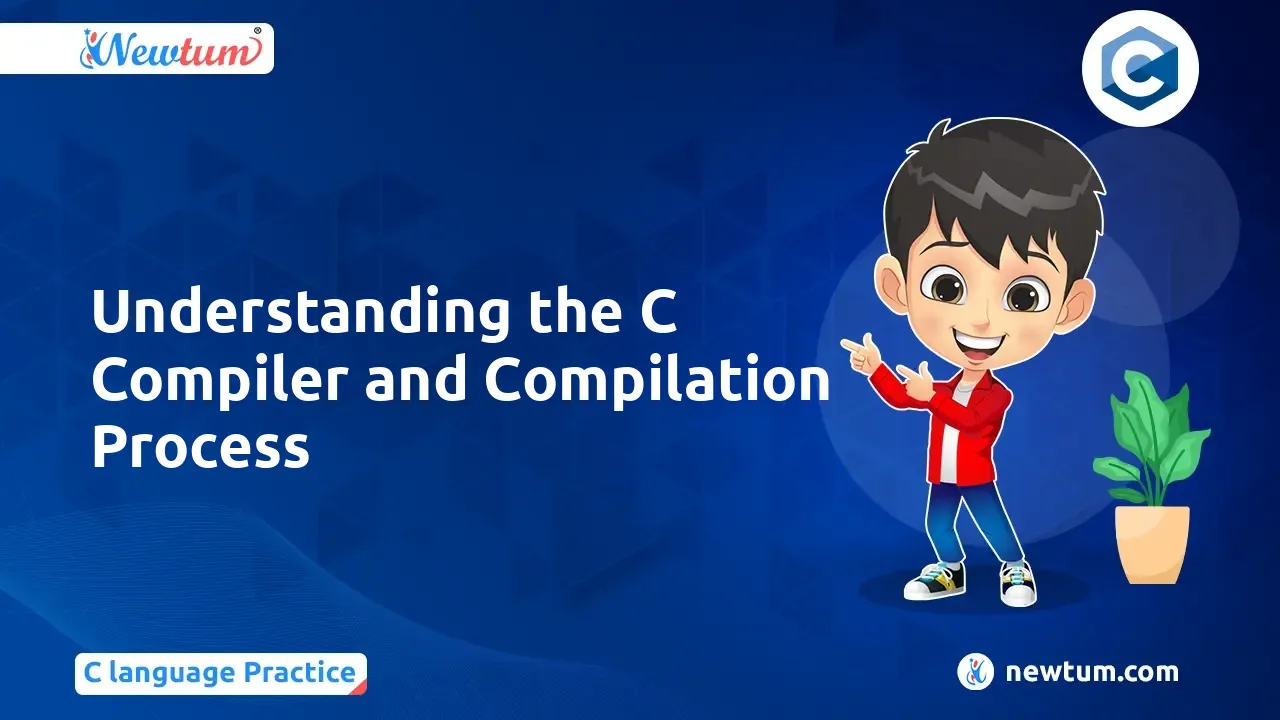 Newtum®

C

Understanding the C Compiler and Compilation Process

C language Practice

newtum.com